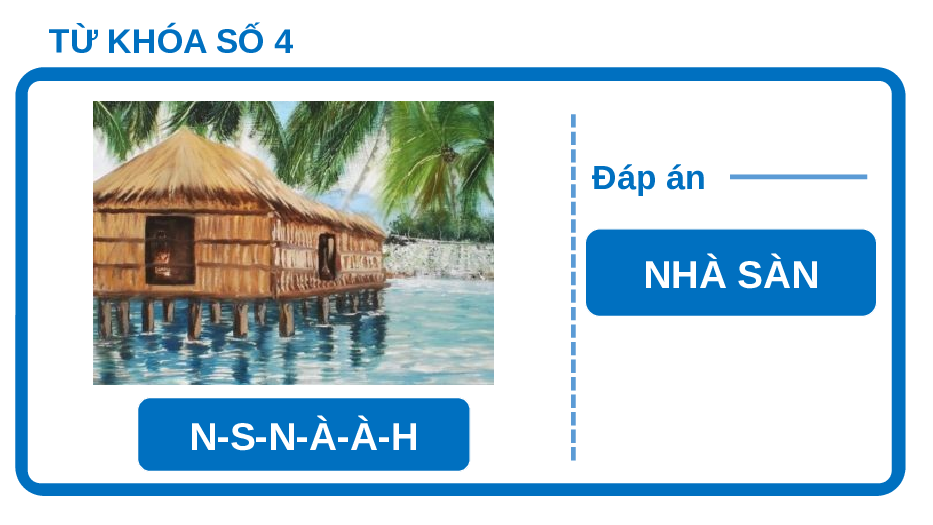 TỪ KHÓA SỐ 4

N-S-N-À-À-H

Đáp án

NHÀ SÀN